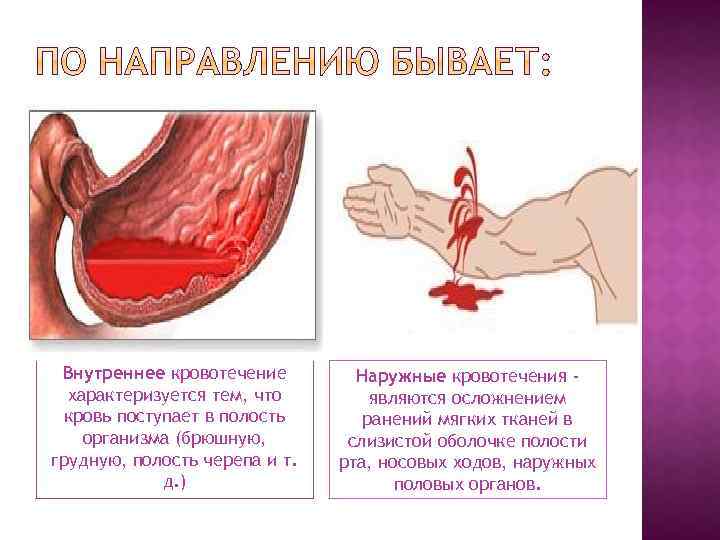 ПО НАПРАВЛЕНИЮ БЫВАЕТ:

Внутреннее кровотечение характеризуется тем, что кровь поступает в полость организма (брюшную, грудную, полость черепа и т. д.)

Наружные кровотечения - являются осложнением ранений мягких тканей в слизистой оболочке полости рта, носовых ходов, наружных половых органов.